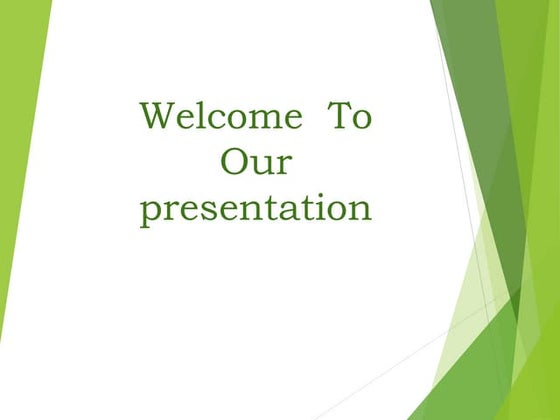 Welcome To Our presentation